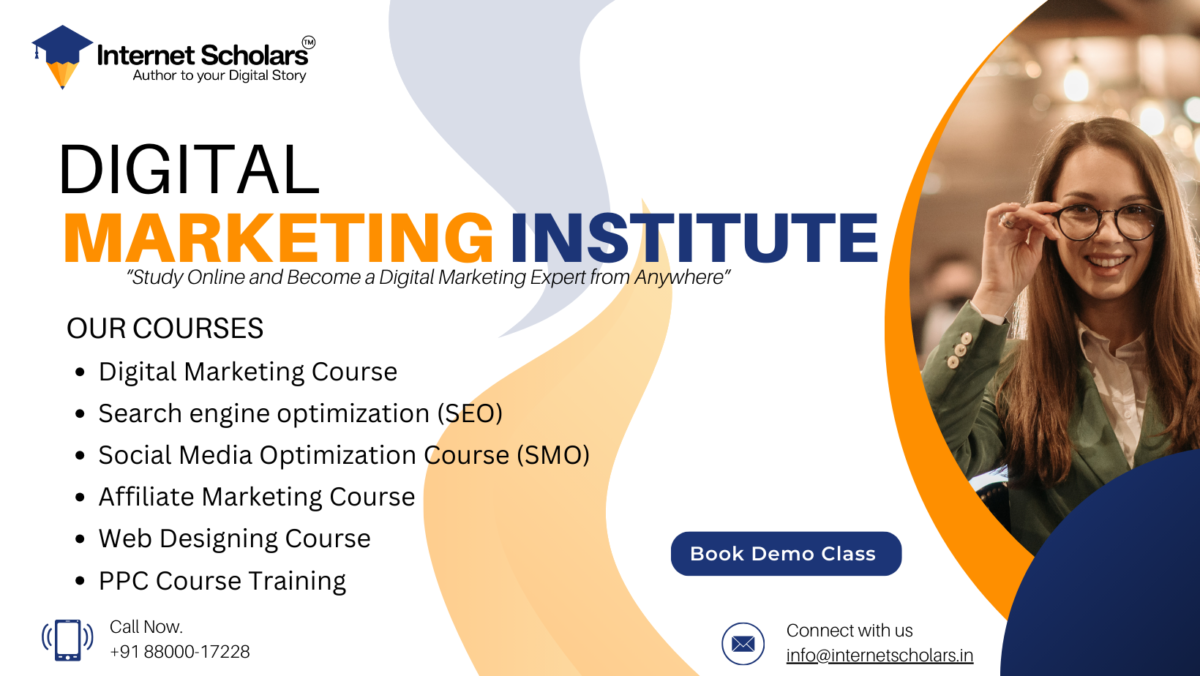 Internet Scholars™
Author to your Digital Story

DIGITAL
MARKETING INSTITUTE
"Study Online and Become a Digital Marketing Expert from Anywhere"

OUR COURSES
- Digital Marketing Course
- Search engine optimization (SEO)
- Social Media Optimization Course (SMO)
- Affiliate Marketing Course
- Web Designing Course
- PPC Course Training

Book Demo Class

Call Now.
+91 88000-17228

Connect with us
info@internetscholars.in